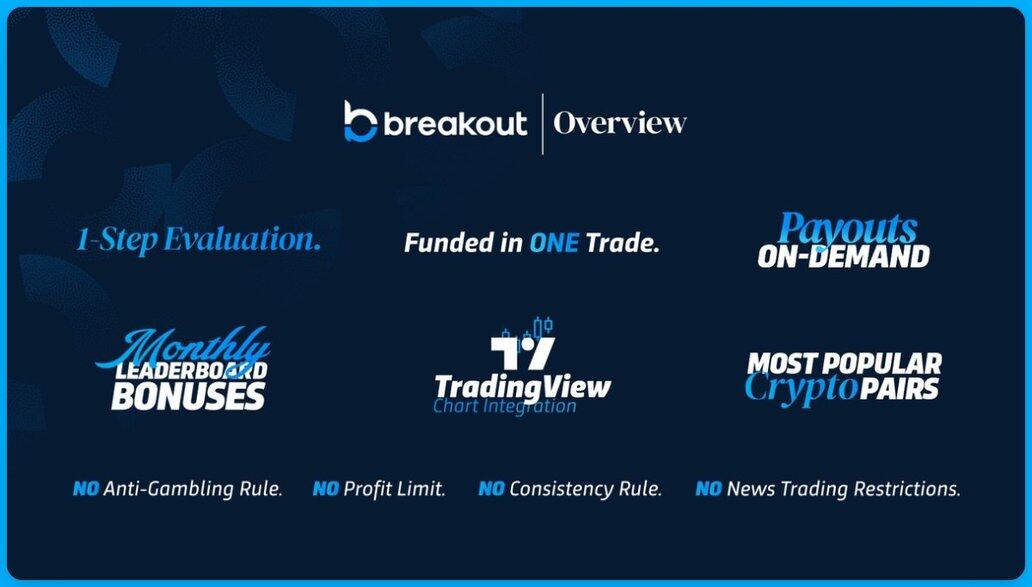 breakout | Overview

1-Step Evaluation.

Funded in ONE Trade.

Payouts ON-DEMAND

Monthly LEADERBOARD BONUSES

TradingView Chart Integration

MOST POPULAR Crypto PAIRS

NO Anti-Gambling Rule. NO Profit Limit. NO Consistency Rule. NO News Trading Restrictions.